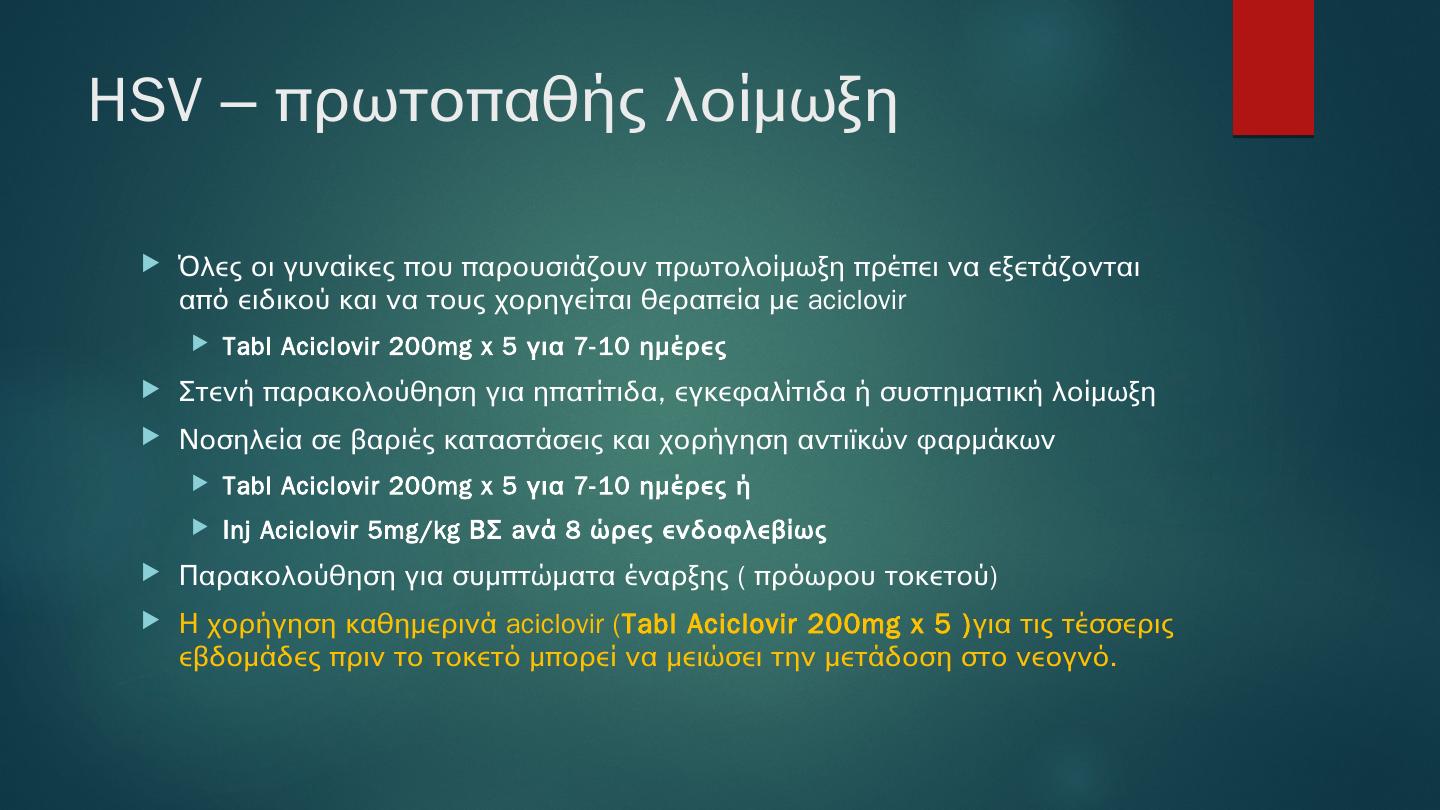 HSV – πρωτοπαθής λοίμωξη

Όλες οι γυναίκες που παρουσιάζουν πρωτολοίμωξη πρέπει να εξετάζονται από ειδικού και να τους χορηγείται θεραπεία με aciclovir

Tabl Aciclovir 200mg x 5 για 7-10 ημέρες

Στενή παρακολούθηση για ηπατίτιδα, εγκεφαλίτιδα ή συστηματική λοίμωξη

Νοσηλεία σε βαριές καταστάσεις και χορήγηση αντιϊκών φαρμάκων

Tabl Aciclovir 200mg x 5 για 7-10 ημέρες ή

Inj Aciclovir 5mg/kg ΒΣ ανά 8 ώρες ενδοφλεβίως

Παρακολούθηση για συμπτώματα έναρξης ( πρόωρου τοκετού)

Η χορήγηση καθημερινά aciclovir (Tabl Aciclovir 200mg x 5 )για τις τέσσερις εβδομάδες πριν το τοκετό μπορεί να μειώσει την μετάδοση στο νεογνό.